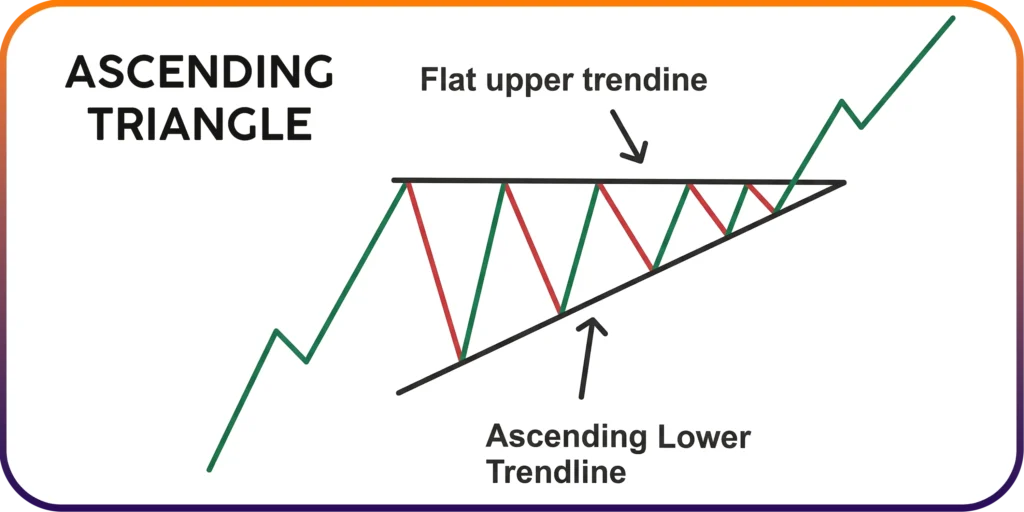 ASCENDING TRIANGLE

Flat upper trendine

Ascending Lower Trendline